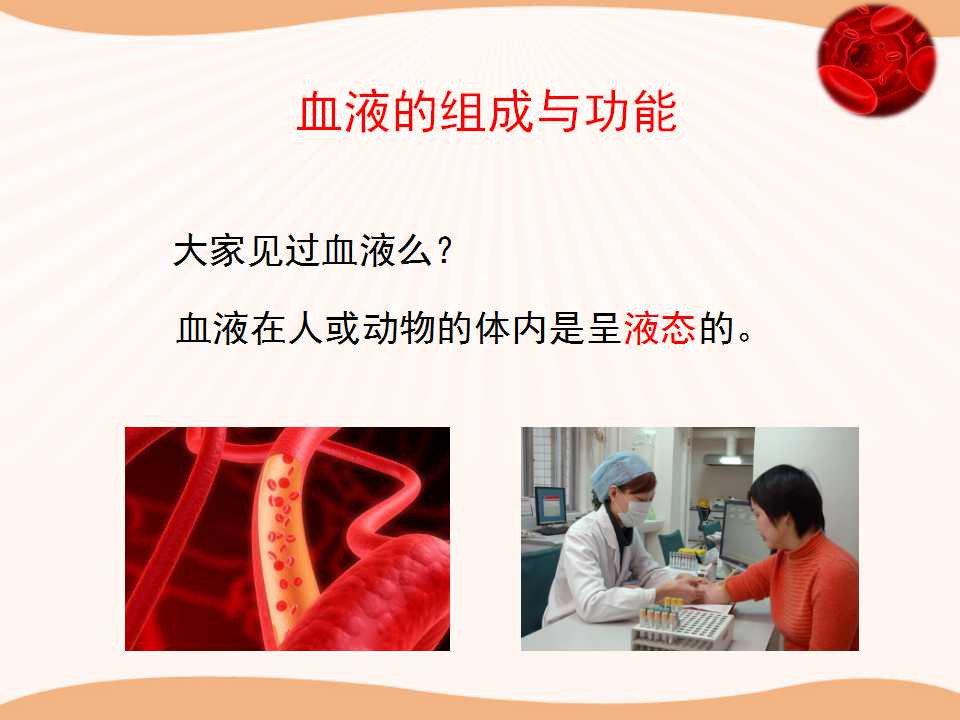 血液的组成与功能

大家见过血液么？

血液在人或动物的体内是呈液态的。